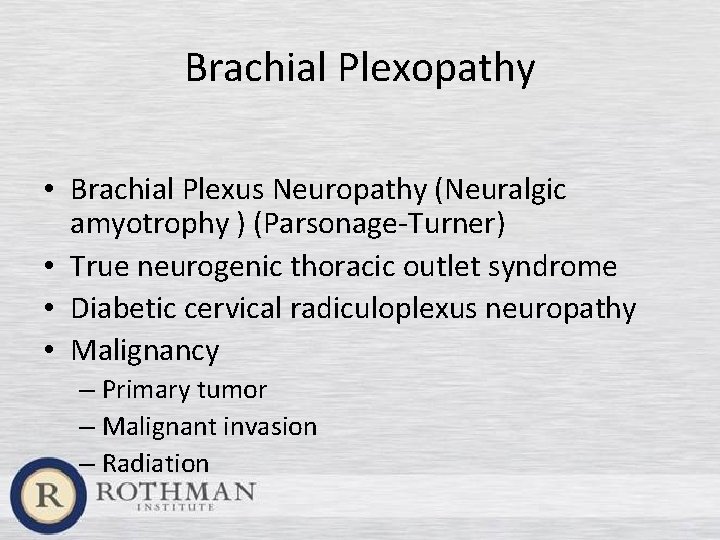 Brachial Plexopathy

• Brachial Plexus Neuropathy (Neuralgic amyotrophy ) (Parsonage-Turner)
• True neurogenic thoracic outlet syndrome
• Diabetic cervical radiculoplexus neuropathy
• Malignancy
– Primary tumor
– Malignant invasion
– Radiation

R ROTHMAN INSTITUTE